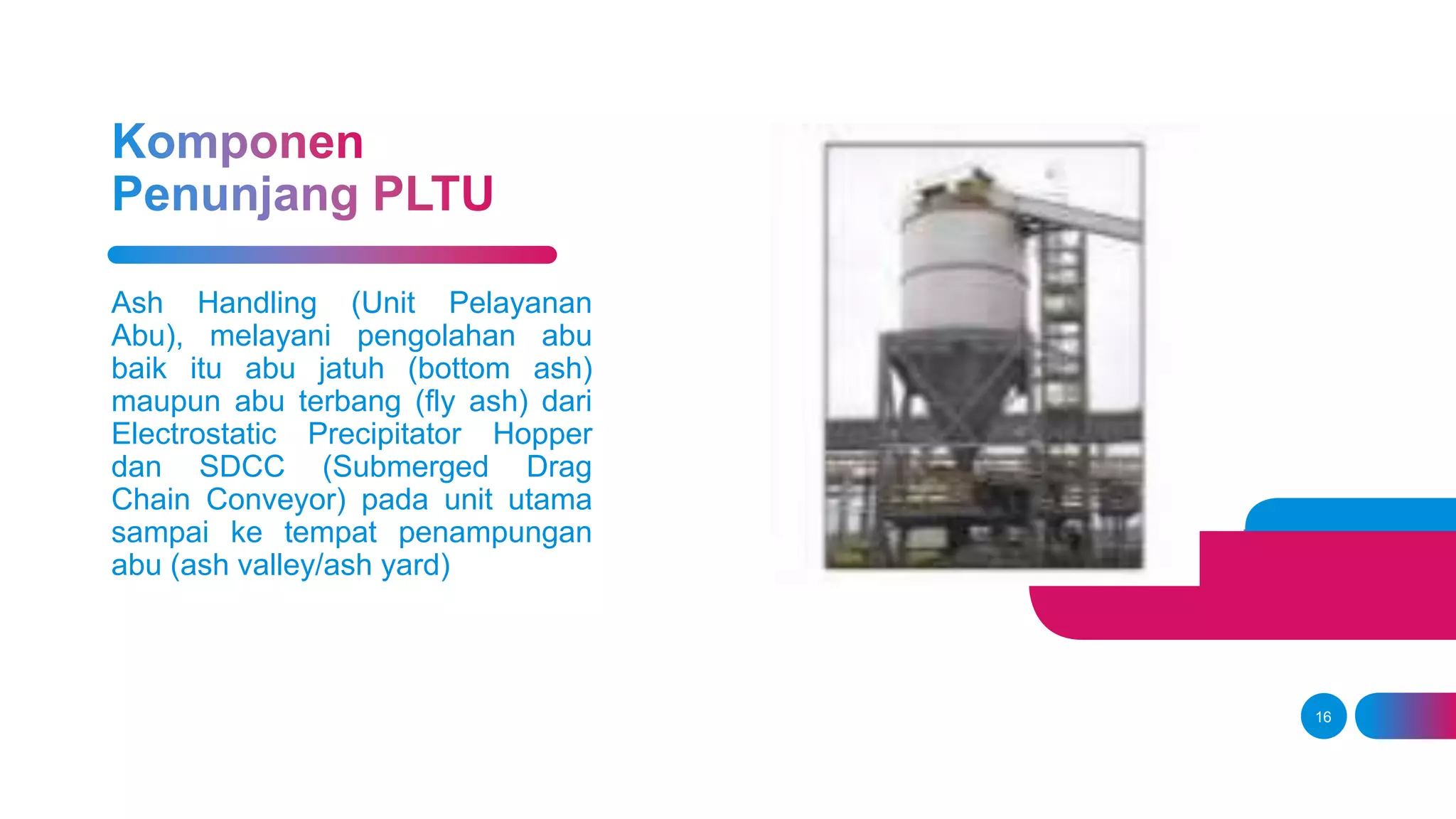 Komponen Penunjang PLTU

Ash Handling (Unit Pelayanan Abu), melayani pengolahan abu baik itu abu jatuh (bottom ash) maupun abu terbang (fly ash) dari Electrostatic Precipitator Hopper dan SDCC (Submerged Drag Chain Conveyor) pada unit utama sampai ke tempat penampungan abu (ash valley/ash yard)

16